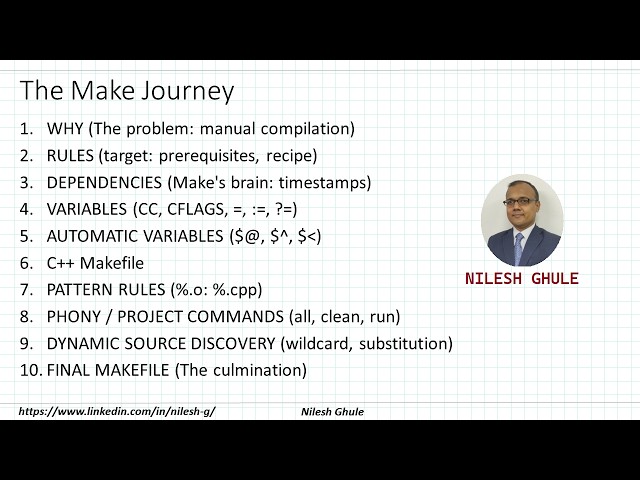 The Make Journey

1. WHY (The problem: manual compilation)
2. RULES (target: prerequisites, recipe)
3. DEPENDENCIES (Make's brain: timestamps)
4. VARIABLES (CC, CFLAGS, =, :=, ?=)
5. AUTOMATIC VARIABLES (\$@, \$^, \$<)
6. C++ Makefile
7. PATTERN RULES (%.o: %.cpp)
8. PHONY / PROJECT COMMANDS (all, clean, run)
9. DYNAMIC SOURCE DISCOVERY (wildcard, substitution)
10. FINAL MAKEFILE (The culmination)

NILESH GHULE

https://www.linkedin.com/in/nilesh-g/ Nilesh Ghule